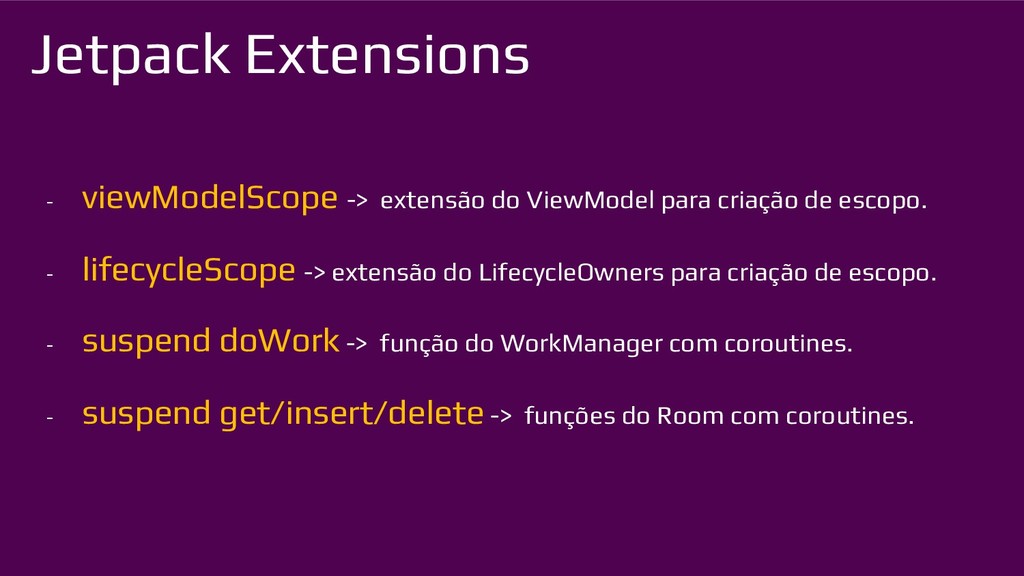 Jetpack Extensions

- viewModelScope -> extensão do ViewModel para criação de escopo.

- lifecycleScope -> extensão do LifecycleOwners para criação de escopo.

- suspend doWork -> função do WorkManager com coroutines.

- suspend get/insert/delete -> funções do Room com coroutines.